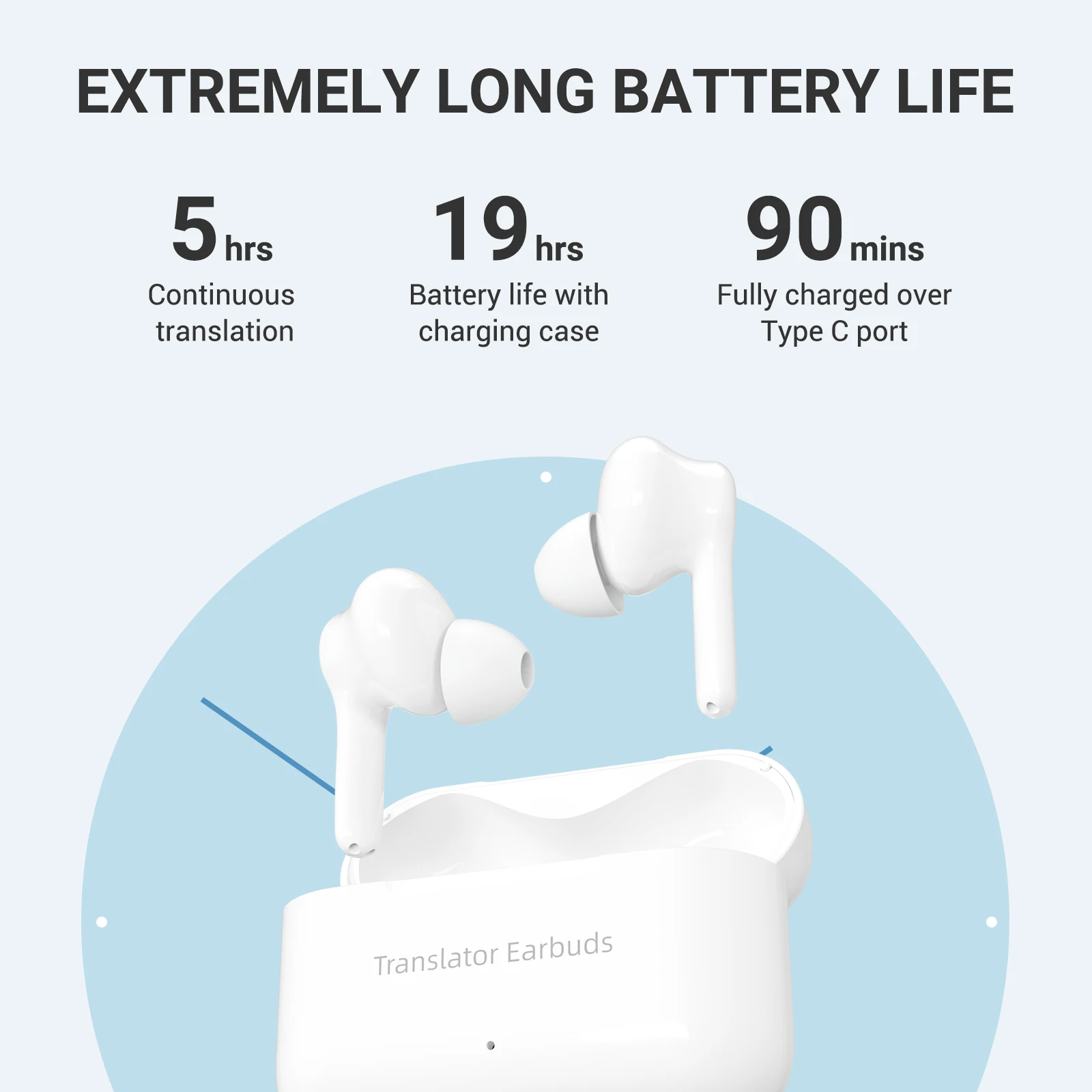 EXTREMELY LONG BATTERY LIFE

5 hrs
Continuous translation

19 hrs
Battery life with charging case

90 mins
Fully charged over Type C port

Translator Earbuds